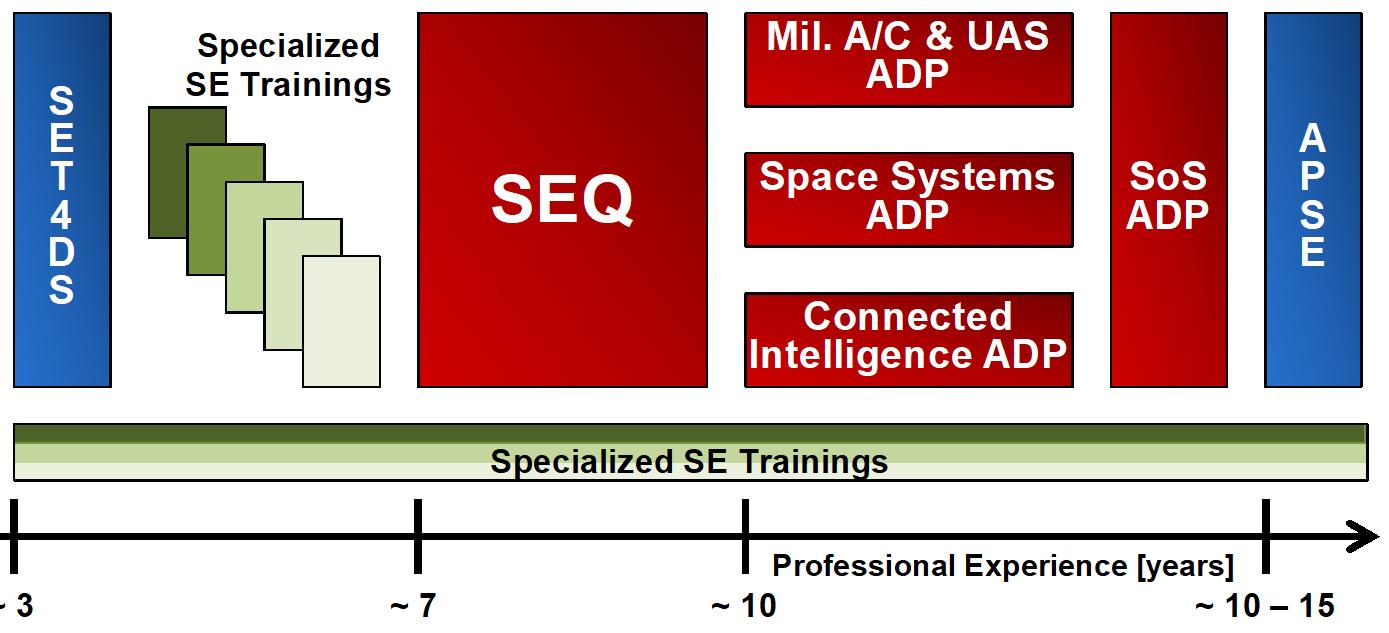 SET4DS

Specialized SE Trainings

SEQ

Mil. A/C & UAS ADP

Space Systems ADP

Connected Intelligence ADP

SoS ADP

APSE

Specialized SE Trainings

Professional Experience [years]

~ 3

~ 7

~ 10

~ 10 – 15